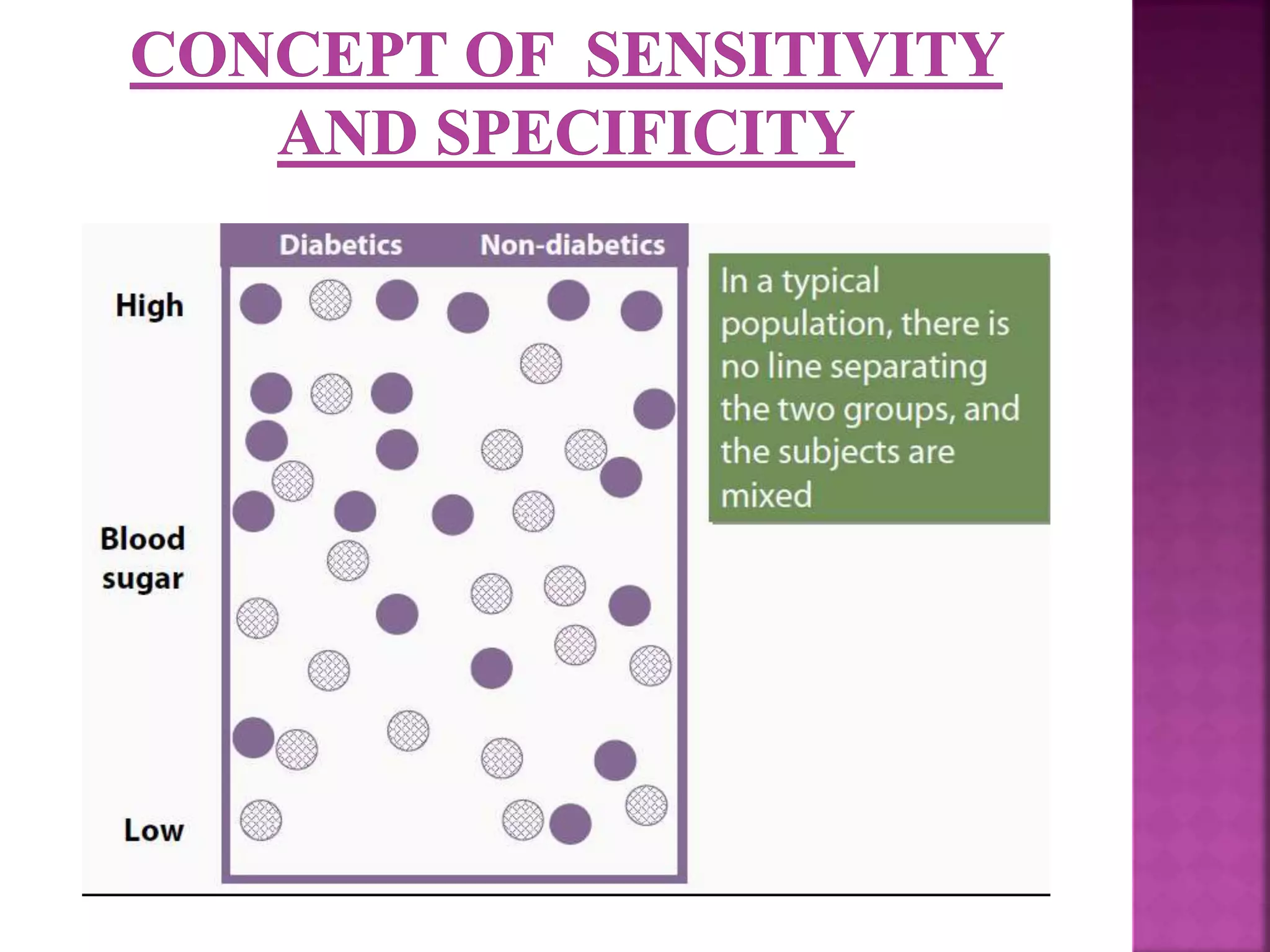 CONCEPT OF SENSITIVITY AND SPECIFICITY

Diabetics Non-diabetics

High

Blood sugar

Low

In a typical population, there is no line separating the two groups, and the subjects are mixed